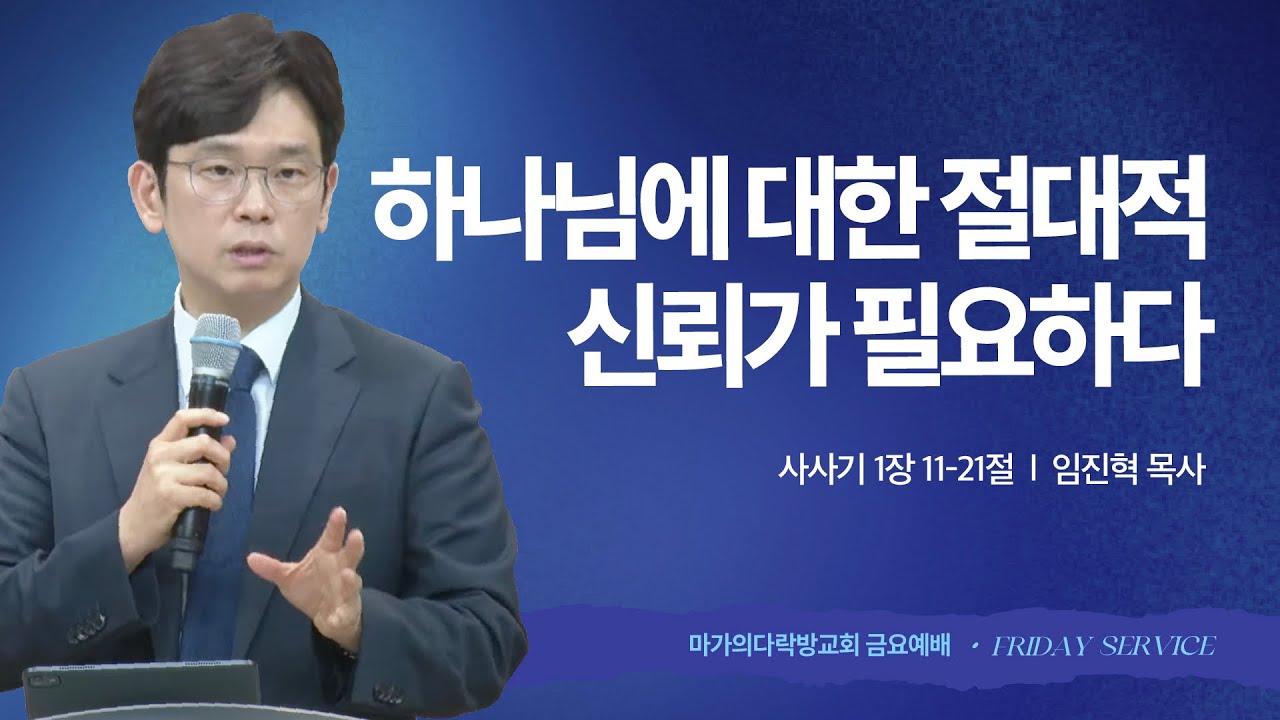 하나님에 대한 절대적 신뢰가 필요하다

사사기 1장 11-21절 | 임진혁 목사

마가의다락방교회 금요예배 • FRIDAY SERVICE